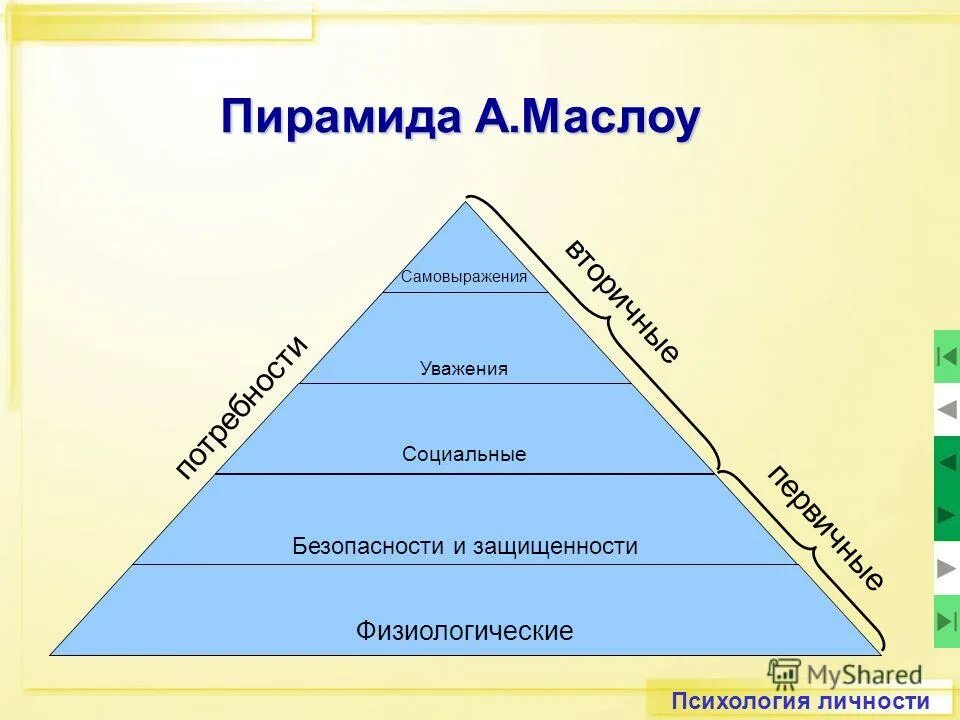 Пирамида А.Маслоу

потребности

Самовыражения

Уважения

Социальные

Безопасности и защищенности

Физиологические

вторичные

первичные

MyShared

Психология личности